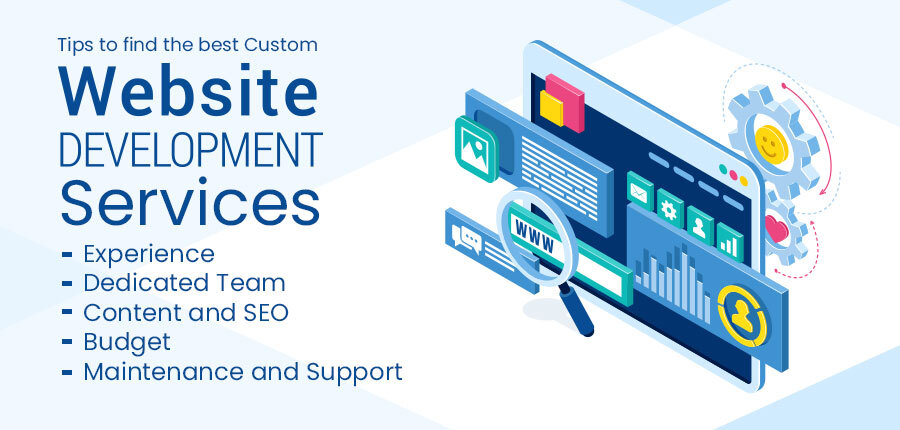 Tips to find the best Custom
Website
DEVELOPMENT
Services

- Experience
- Dedicated Team
- Content and SEO
- Budget
- Maintenance and Support

WWW